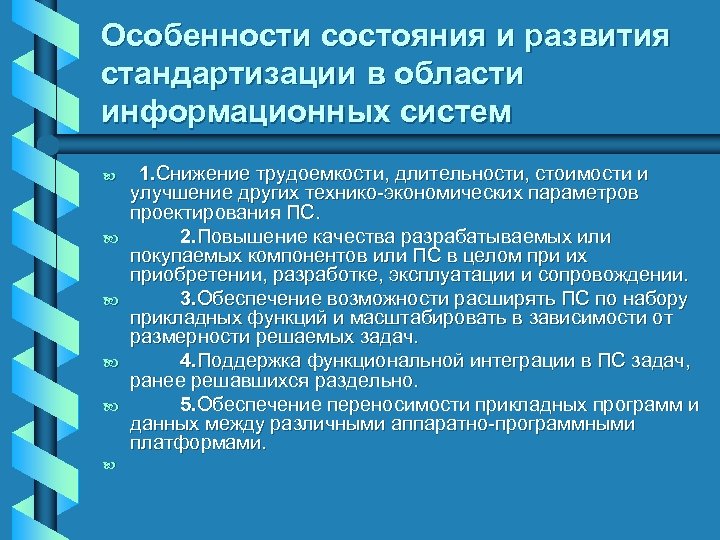 Особенности состояния и развития стандартизации в области информационных систем

1.Снижение трудоемкости, длительности, стоимости и улучшение других технико-экономических параметров проектирования ПС.

2.Повышение качества разрабатываемых или покупаемых компонентов или ПС в целом при их приобретении, разработке, эксплуатации и сопровождении.

3.Обеспечение возможности расширять ПС по набору прикладных функций и масштабировать в зависимости от размерности решаемых задач.

4.Поддержка функциональной интеграции в ПС задач, ранее решавшихся раздельно.

5.Обеспечение переносимости прикладных программ и данных между различными аппаратно-программными платформами.